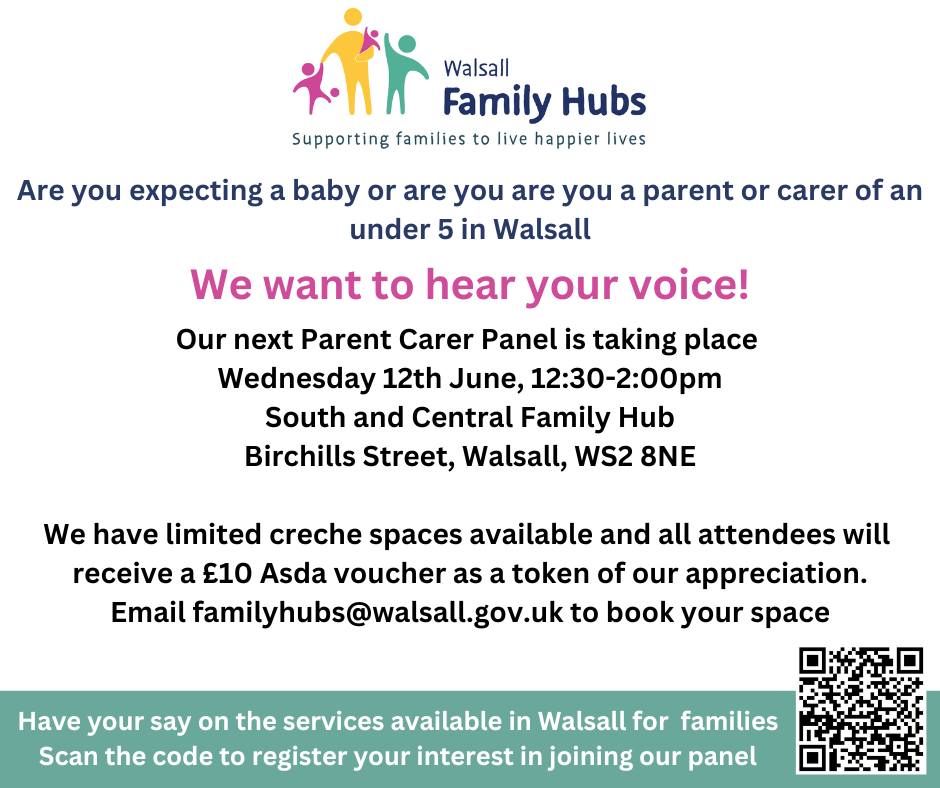 Walsall
Family Hubs
Supporting families to live happier lives

Are you expecting a baby or are you are you a parent or carer of an under 5 in Walsall

We want to hear your voice!

Our next Parent Carer Panel is taking place
Wednesday 12th June, 12:30-2:00pm
South and Central Family Hub
Birchills Street, Walsall, WS2 8NE

We have limited creche spaces available and all attendees will receive a £10 Asda voucher as a token of our appreciation.
Email familyhubs@walsall.gov.uk to book your space

Have your say on the services available in Walsall for families
Scan the code to register your interest in joining our panel